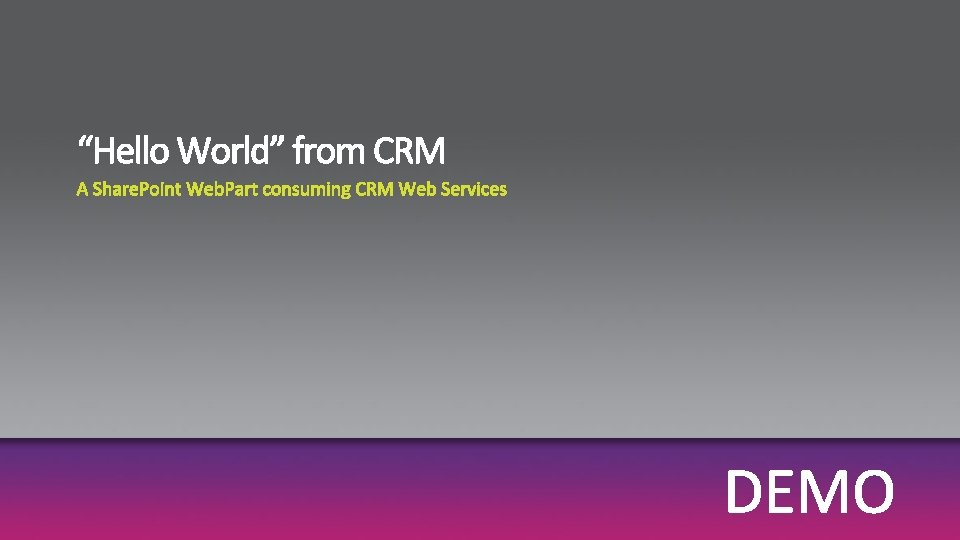 “Hello World” from CRM

A SharePoint WebPart consuming CRM Web Services

DEMO